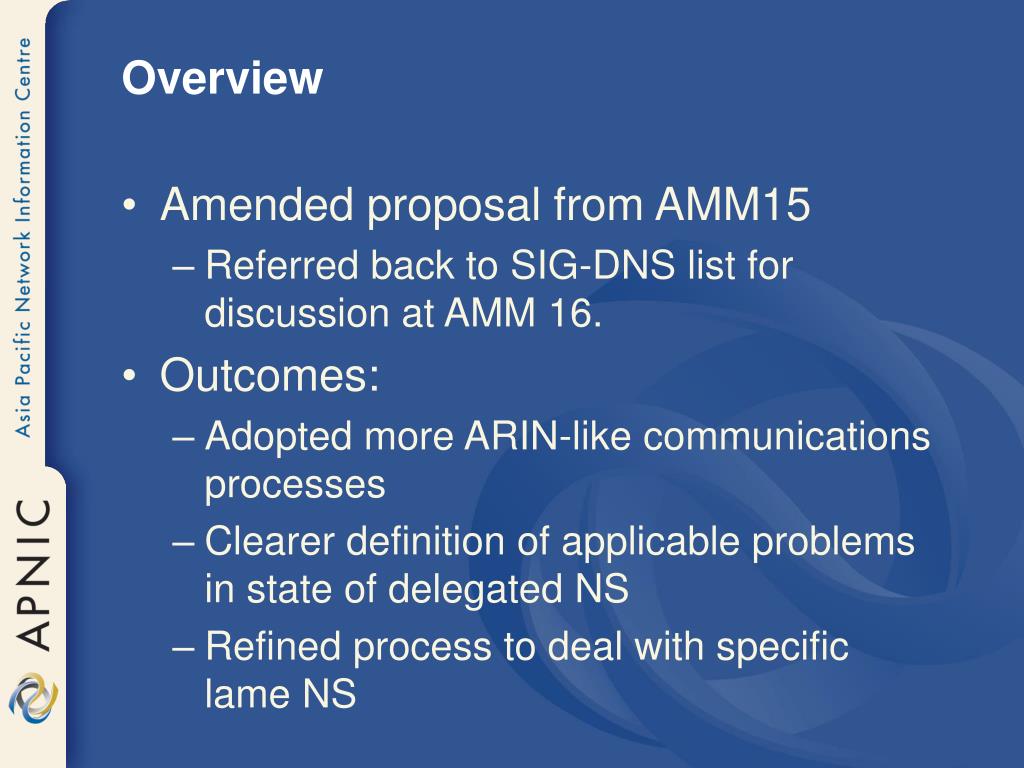 Asia Pacific Network Information Centre

APNIC

Overview

• Amended proposal from AMM15
– Referred back to SIG-DNS list for discussion at AMM 16.

• Outcomes:
– Adopted more ARIN-like communications processes
– Clearer definition of applicable problems in state of delegated NS
– Refined process to deal with specific lame NS